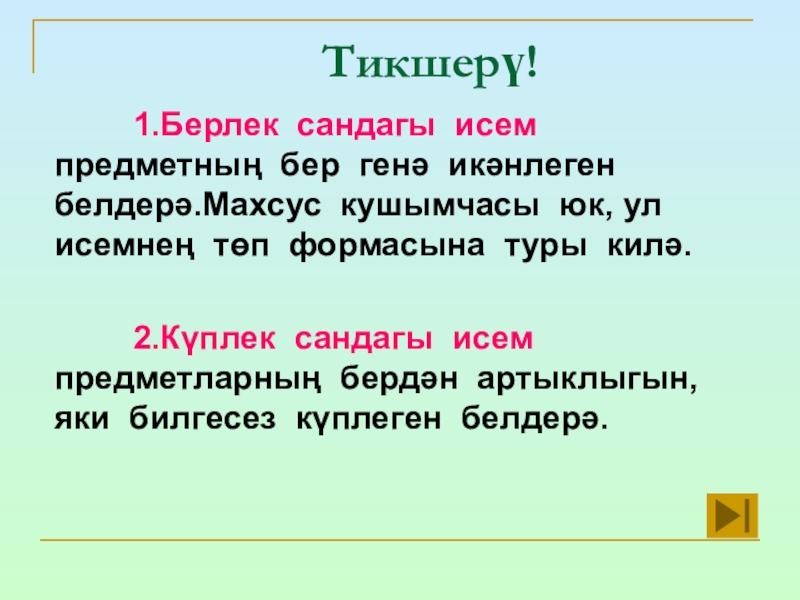 Тикшерү!

1.Берлек сандагы исем предметның бер генә икәнлеген белдерә.Махсус кушымчасы юк, ул исемнең төп формасына туры килә.

2.Күплек сандагы исем предметларның бердән артыклыгын, яки билгесез күплеген белдерә.